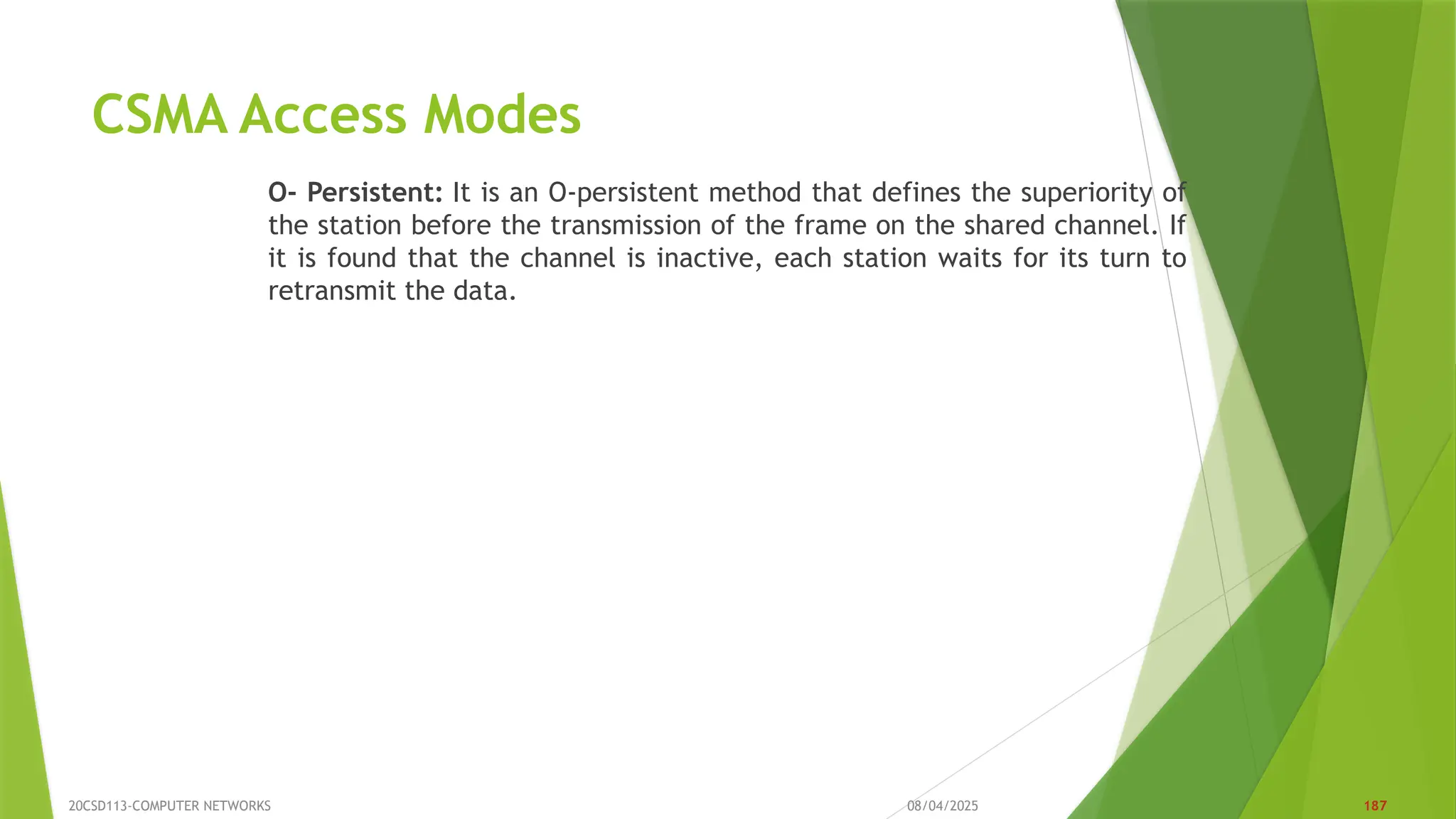 CSMA Access Modes

O- Persistent: It is an O-persistent method that defines the superiority of the station before the transmission of the frame on the shared channel. If it is found that the channel is inactive, each station waits for its turn to retransmit the data.

20CSD113-COMPUTER NETWORKS

08/04/2025

187